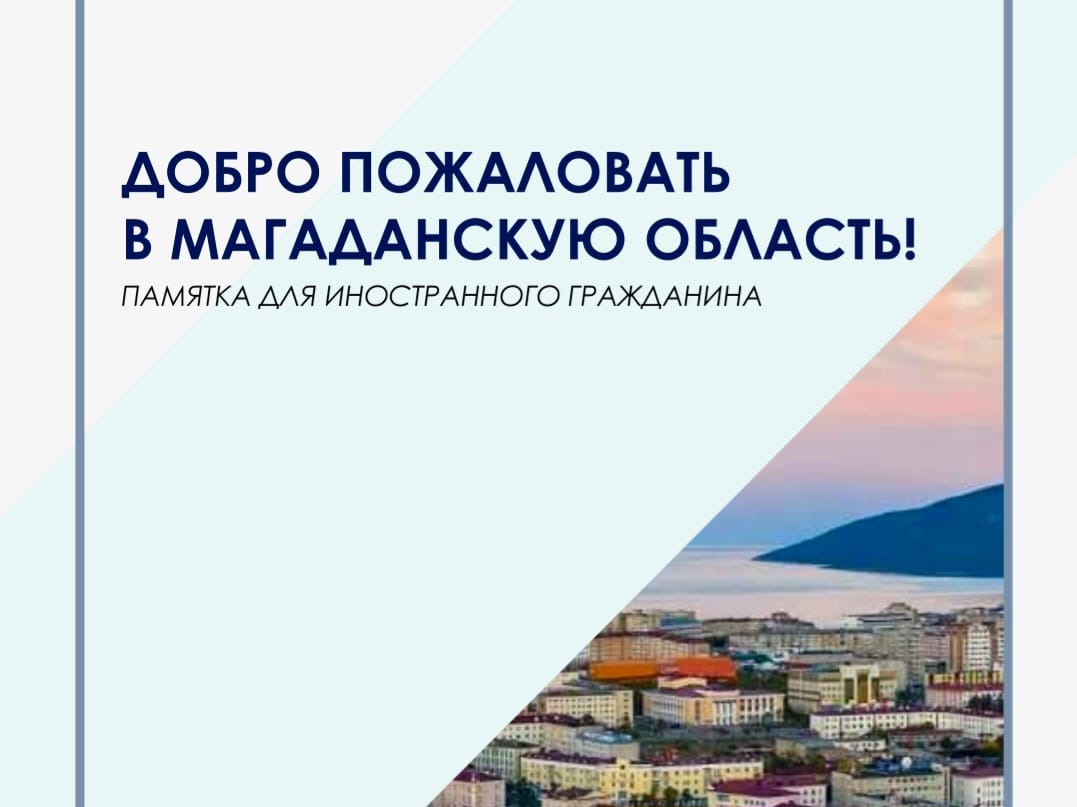 ДОБРО ПОЖАЛОВАТЬ
В МАГАДАНСКУЮ ОБЛАСТЬ!

ПАМЯТКА ДЛЯ ИНОСТРАННОГО ГРАЖДАНИНА